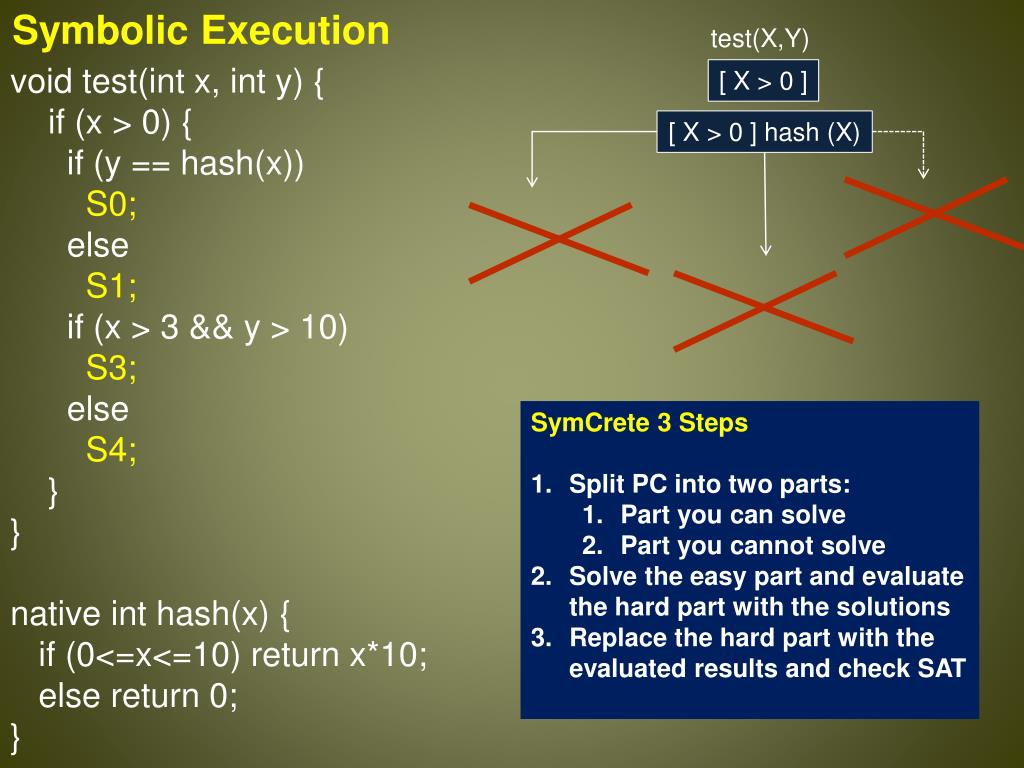 Symbolic Execution

void test(int x, int y) {
  if (x > 0) {
    if (y == hash(x))
      S0;
    else
      S1;
    if (x > 3 && y > 10)
      S3;
    else
      S4;
  }
}

native int hash(x) {
  if (0<=x<=10) return x*10;
  else return 0;
}

test(X,Y)

[ X > 0 ]

[ X > 0 ] hash (X)

SymCrete 3 Steps

1. Split PC into two parts:
   1. Part you can solve
   2. Part you cannot solve
2. Solve the easy part and evaluate the hard part with the solutions
3. Replace the hard part with the evaluated results and check SAT